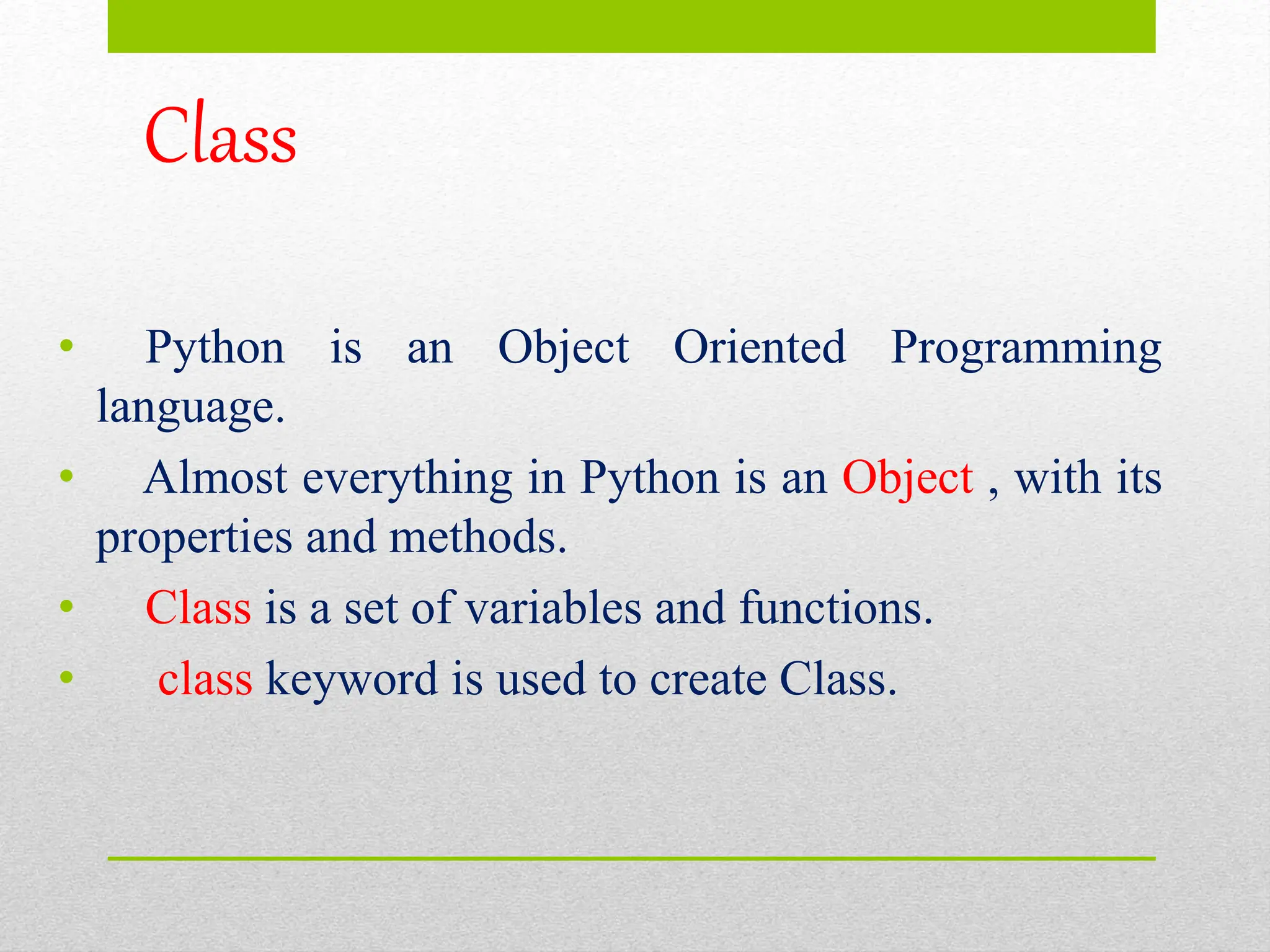 Class

• Python is an Object Oriented Programming language.
• Almost everything in Python is an Object , with its properties and methods.
• Class is a set of variables and functions.
• class keyword is used to create Class.